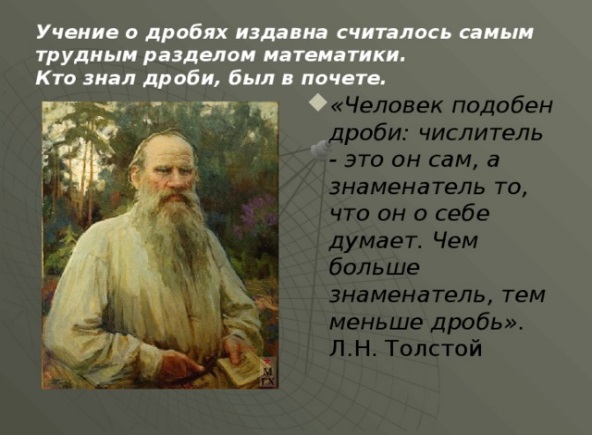 Учение о дробях издавна считалось самым трудным разделом математики.
Кто знал дроби, был в почете.

«Человек подобен дроби: числитель - это он сам, а знаменатель то, что он о себе думает. Чем больше знаменатель, тем меньше дробь». Л.Н. Толстой

М
ГХ